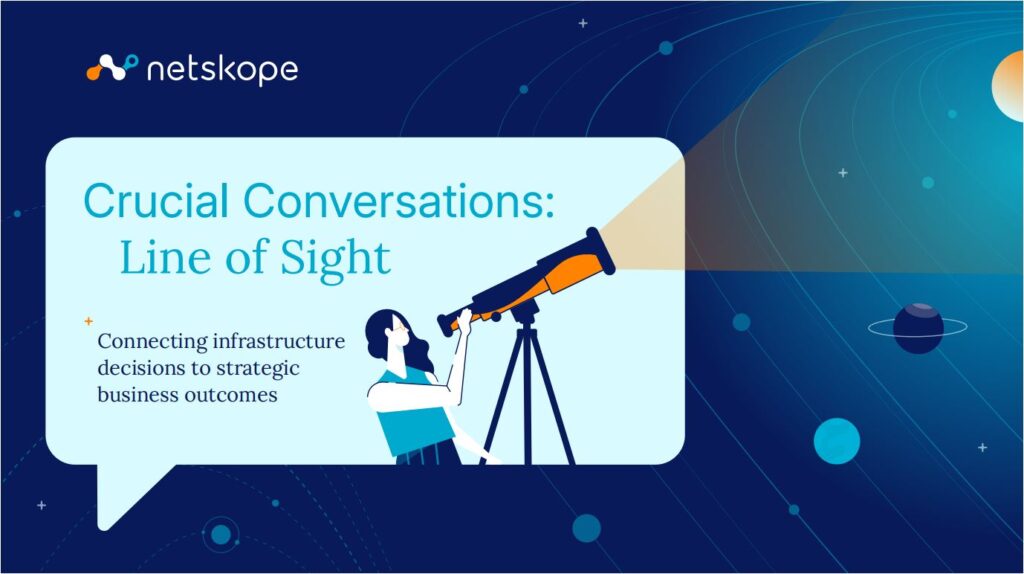 netskope

Crucial Conversations:
Line of Sight

Connecting infrastructure decisions to strategic business outcomes